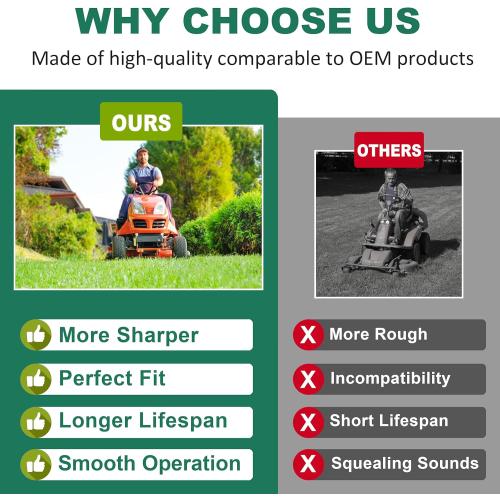 WHY CHOOSE US

Made of high-quality comparable to OEM products

OURS

More Sharper

Perfect Fit

Longer Lifespan

Smooth Operation

OTHERS

X More Rough

X Incompatibility

X Short Lifespan

X Squealing Sounds